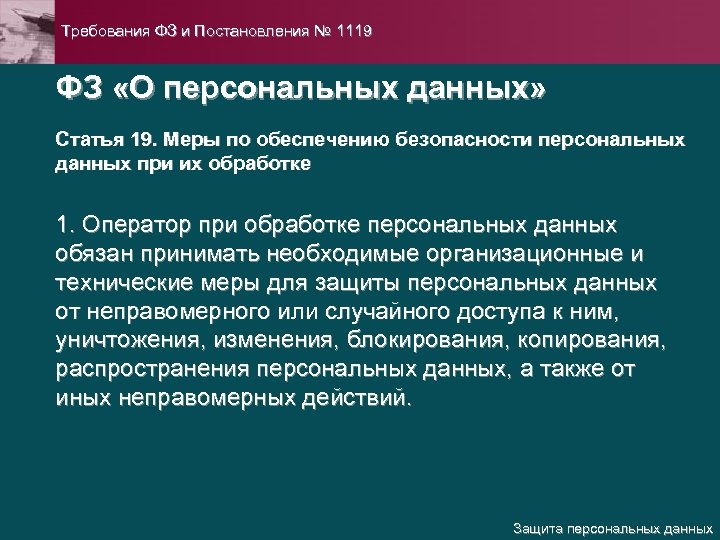 Требования ФЗ и Постановления № 1119

ФЗ «О персональных данных»

Статья 19. Меры по обеспечению безопасности персональных данных при их обработке

1. Оператор при обработке персональных данных обязан принимать необходимые организационные и технические меры для защиты персональных данных от неправомерного или случайного доступа к ним, уничтожения, изменения, блокирования, копирования, распространения персональных данных, а также от иных неправомерных действий.

Защита персональных данных